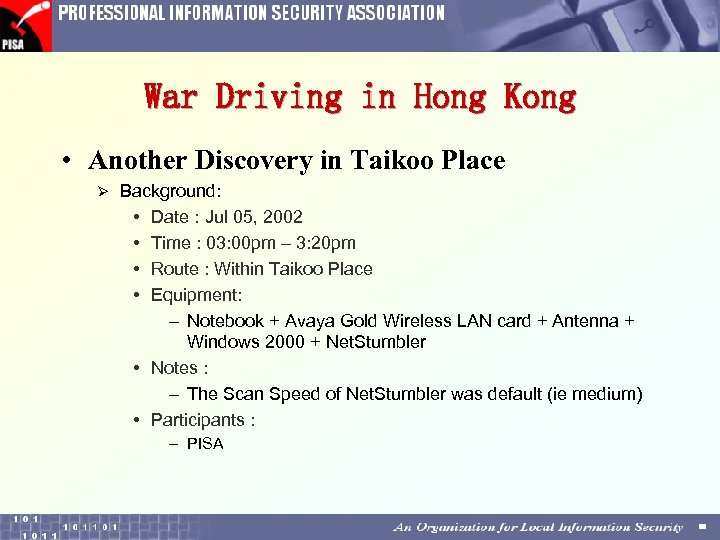 PISA

PROFESSIONAL INFORMATION SECURITY ASSOCIATION

War Driving in Hong Kong

• Another Discovery in Taikoo Place
  ➢ Background:
    • Date : Jul 05, 2002
    • Time : 03:00pm – 3:20pm
    • Route : Within Taikoo Place
    • Equipment:
      – Notebook + Avaya Gold Wireless LAN card + Antenna + Windows 2000 + NetStumbler
    • Notes :
      – The Scan Speed of NetStumbler was default (ie medium)
    • Participants :
      – PISA

101
1011
101101

An Organization for Local Information Security